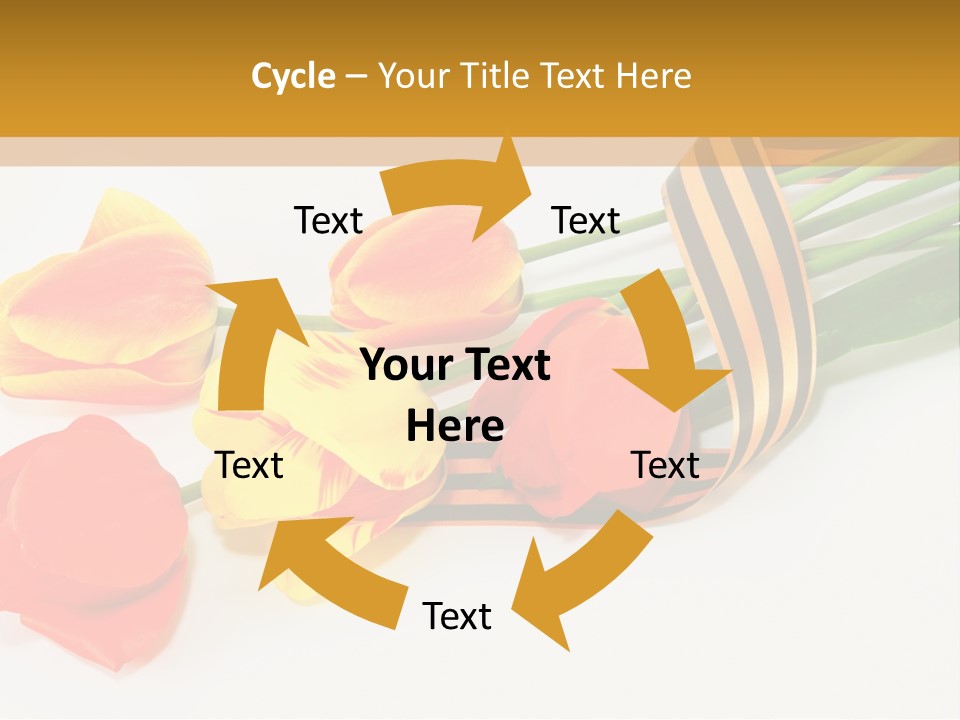 Cycle – Your Title Text Here

Text

Text

Your Text Here

Text

Text

Text